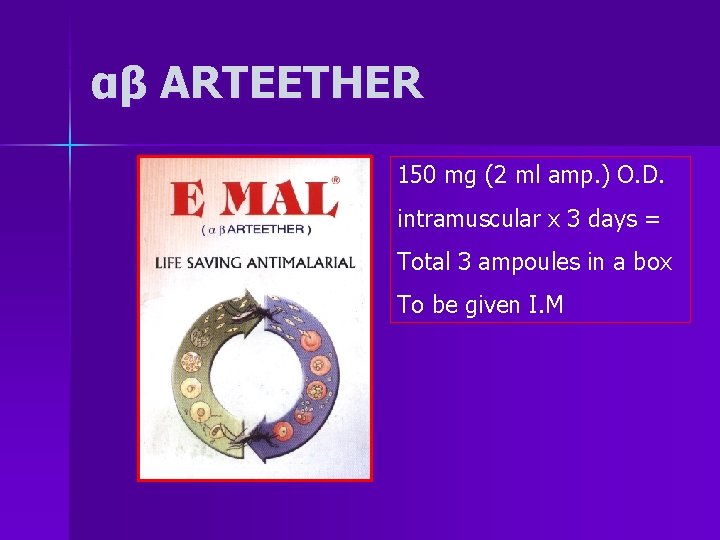 αβ ARTEETHER

E MAL®
( α β ARTEETHER )
LIFE SAVING ANTIMALARIAL

150 mg (2 ml amp.) O.D. intramuscular x 3 days = Total 3 ampoules in a box
To be given I.M